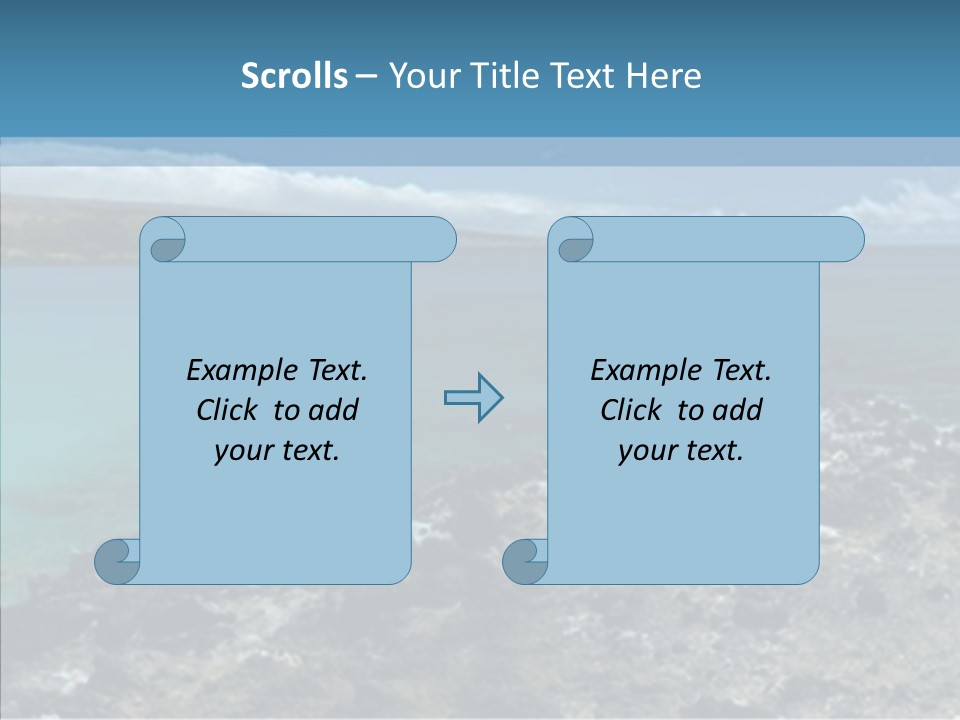 Scrolls – Your Title Text Here

Example Text. Click to add your text.

Example Text. Click to add your text.